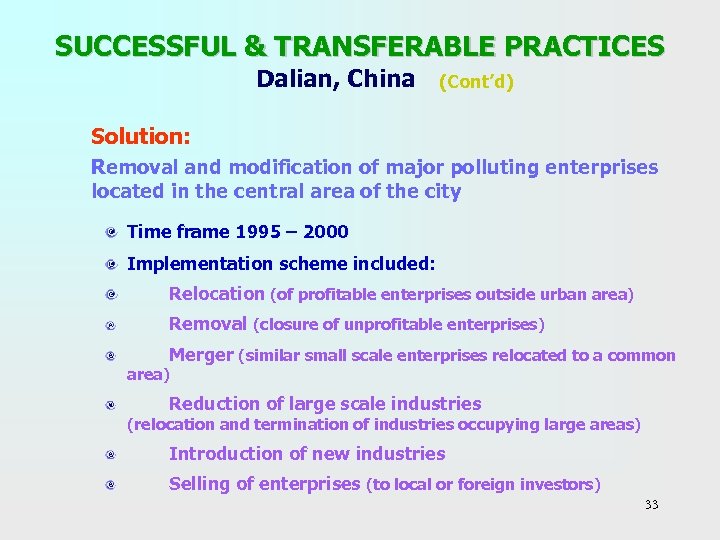 SUCCESSFUL & TRANSFERABLE PRACTICES
Dalian, China (Cont'd)

Solution:

Removal and modification of major polluting enterprises located in the central area of the city

Time frame 1995 – 2000

Implementation scheme included:

Relocation (of profitable enterprises outside urban area)

Removal (closure of unprofitable enterprises)

Merger (similar small scale enterprises relocated to a common area)

Reduction of large scale industries (relocation and termination of industries occupying large areas)

Introduction of new industries

Selling of enterprises (to local or foreign investors)

33